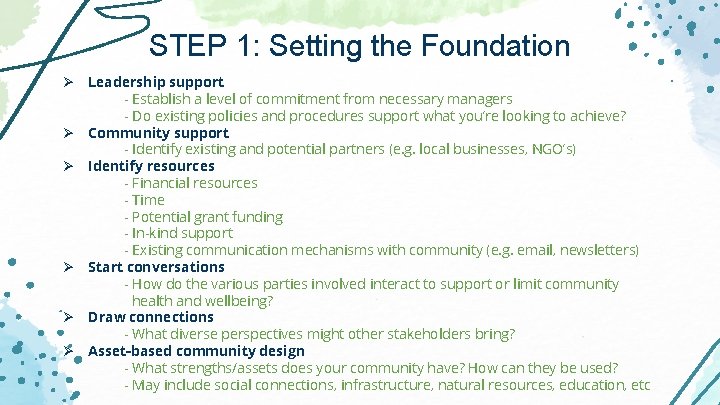 STEP 1: Setting the Foundation

➢ Leadership support
- Establish a level of commitment from necessary managers
- Do existing policies and procedures support what you're looking to achieve?
➢ Community support
- Identify existing and potential partners (e.g. local businesses, NGO's)
➢ Identify resources
- Financial resources
- Time
- Potential grant funding
- In-kind support
- Existing communication mechanisms with community (e.g. email, newsletters)
➢ Start conversations
- How do the various parties involved interact to support or limit community health and wellbeing?
➢ Draw connections
- What diverse perspectives might other stakeholders bring?
➢ Asset-based community design
- What strengths/assets does your community have? How can they be used?
- May include social connections, infrastructure, natural resources, education, etc